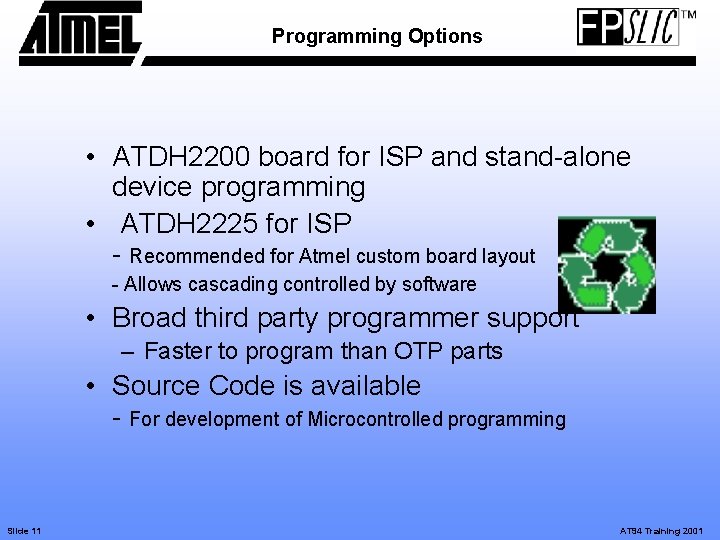 ATMEL

Programming Options

FPSLIC™

• ATDH2200 board for ISP and stand-alone device programming

• ATDH2225 for ISP

- Recommended for Atmel custom board layout

- Allows cascading controlled by software

• Broad third party programmer support

– Faster to program than OTP parts

• Source Code is available

- For development of Microcontrolled programming

Slide 11

AT94 Training 2001